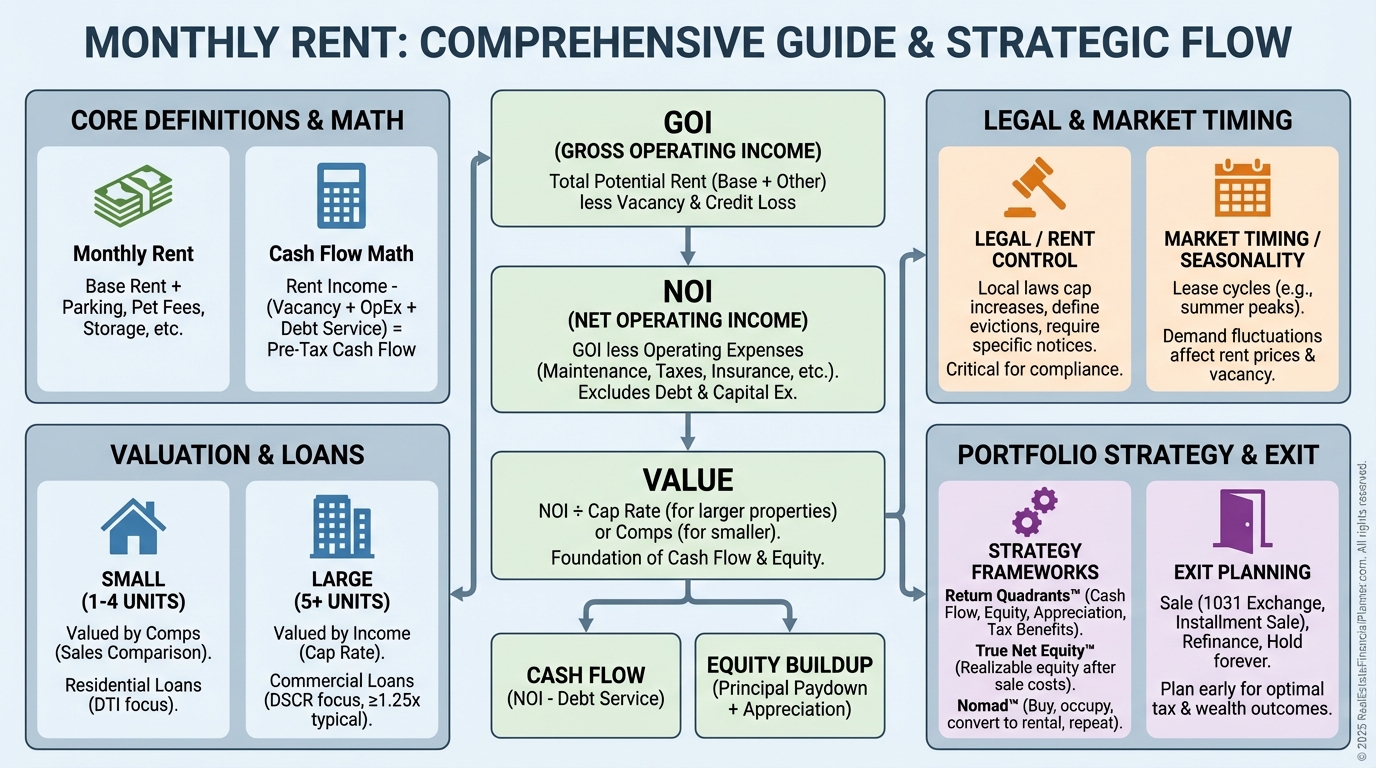 MONTHLY RENT: COMPREHENSIVE GUIDE & STRATEGIC FLOW

CORE DEFINITIONS & MATH

Monthly Rent
Base Rent + Parking, Pet Fees, Storage, etc.

Cash Flow Math
Rent Income - (Vacancy + OpEx + Debt Service) = Pre-Tax Cash Flow

VALUATION & LOANS

SMALL (1-4 UNITS)
Valued by Comps (Sales Comparison).
Residential Loans (DTI focus).

LARGE (5+ UNITS)
Valued by Income (Cap Rate).
Commercial Loans (DSCR focus, ≥1.25x typical).

GOI
(GROSS OPERATING INCOME)
Total Potential Rent (Base + Other) less Vacancy & Credit Loss

NOI
(NET OPERATING INCOME)
GOI less Operating Expenses (Maintenance, Taxes, Insurance, etc.). Excludes Debt & Capital Ex.

VALUE
NOI ÷ Cap Rate (for larger properties) or Comps (for smaller).
Foundation of Cash Flow & Equity.

CASH FLOW
(NOI - Debt Service)

EQUITY BUILDUP
(Principal Paydown + Appreciation)

LEGAL & MARKET TIMING

LEGAL / RENT CONTROL
Local laws cap increases, define evictions, require specific notices.
Critical for compliance.

MARKET TIMING / SEASONALITY
Lease cycles (e.g., summer peaks).
Demand fluctuations affect rent prices & vacancy.

PORTFOLIO STRATEGY & EXIT

STRATEGY FRAMEWORKS
Return Quadrants™ (Cash Flow, Equity, Appreciation, Tax Benefits).
True Net Equity™ (Realizable equity after sale costs).
Nomad™ (Buy, occupy, convert to rental, repeat).

EXIT PLANNING
Sale (1031 Exchange, Installment Sale), Refinance, Hold forever.
Plan early for optimal tax & wealth outcomes.

© 2025 RealEstateFinancialPlanner.com. All rights reserved.